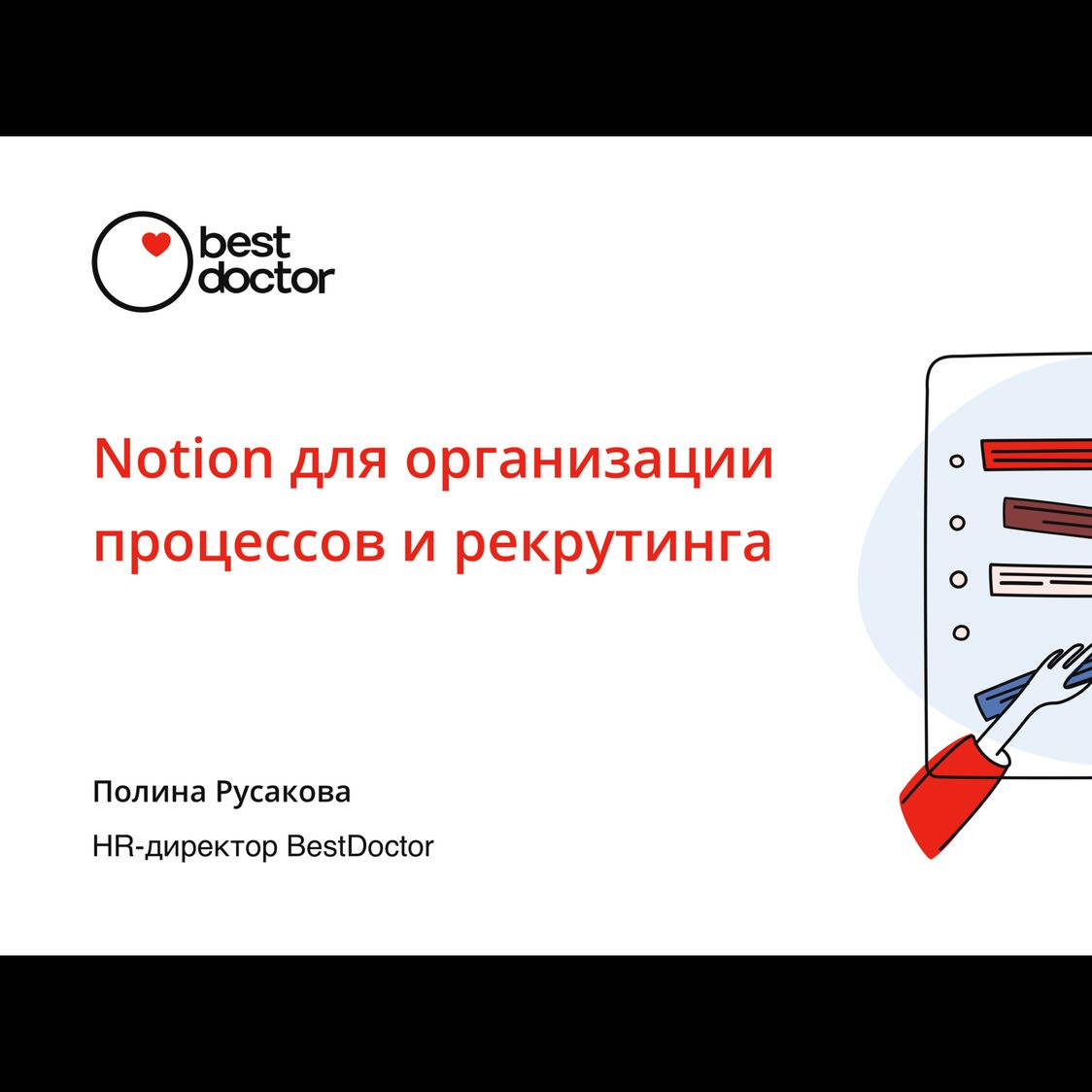 best doctor

Notion для организации процессов и рекрутинга

Полина Русакова

HR-директор BestDoctor